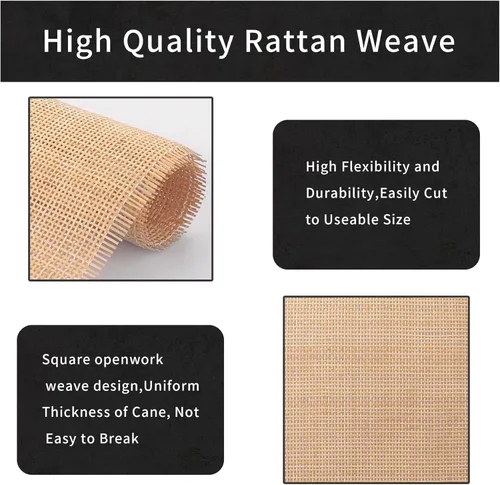 High Quality Rattan Weave

High Flexibility and Durability,Easily Cut to Useable Size

Square openwork weave design,Uniform Thickness of Cane, Not Easy to Break